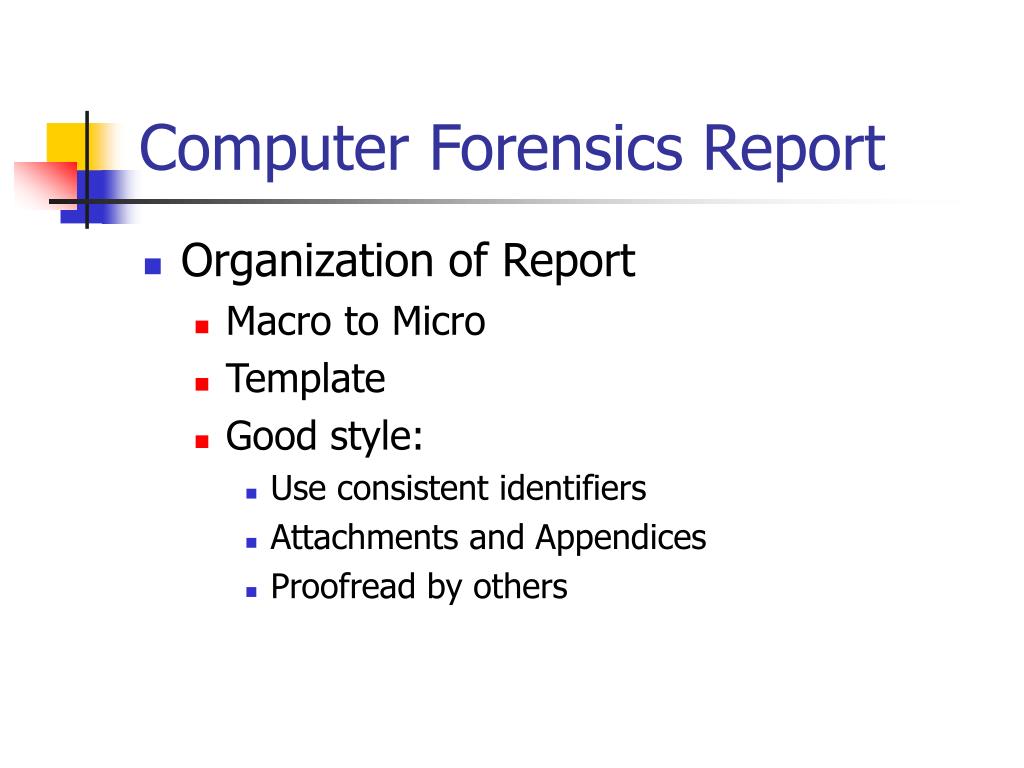 Computer Forensics Report

- Organization of Report
  - Macro to Micro
  - Template
  - Good style:
    - Use consistent identifiers
    - Attachments and Appendices
    - Proofread by others